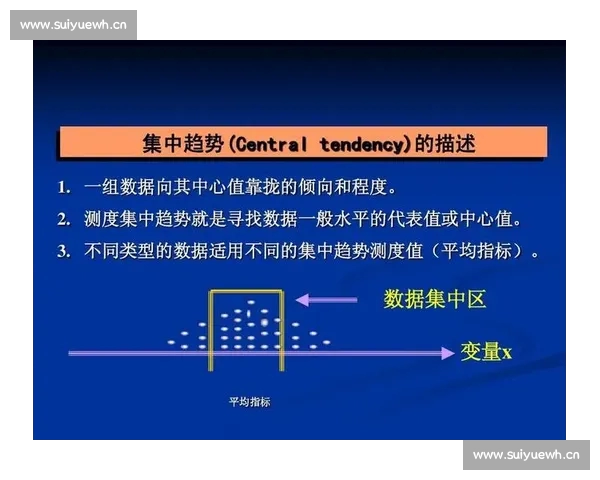 www.suiyuewh.cn

集中趋势(Central tendency)的描述

1. 一组数据向其中心值靠拢的倾向和程度。
2. 测度集中趋势就是寻找数据一般水平的代表值或中心值。
3. 不同类型的数据适用不同的集中趋势测度值（平均指标）。

数据集中区

变量x

平均指标

www.suiyuewh.cn